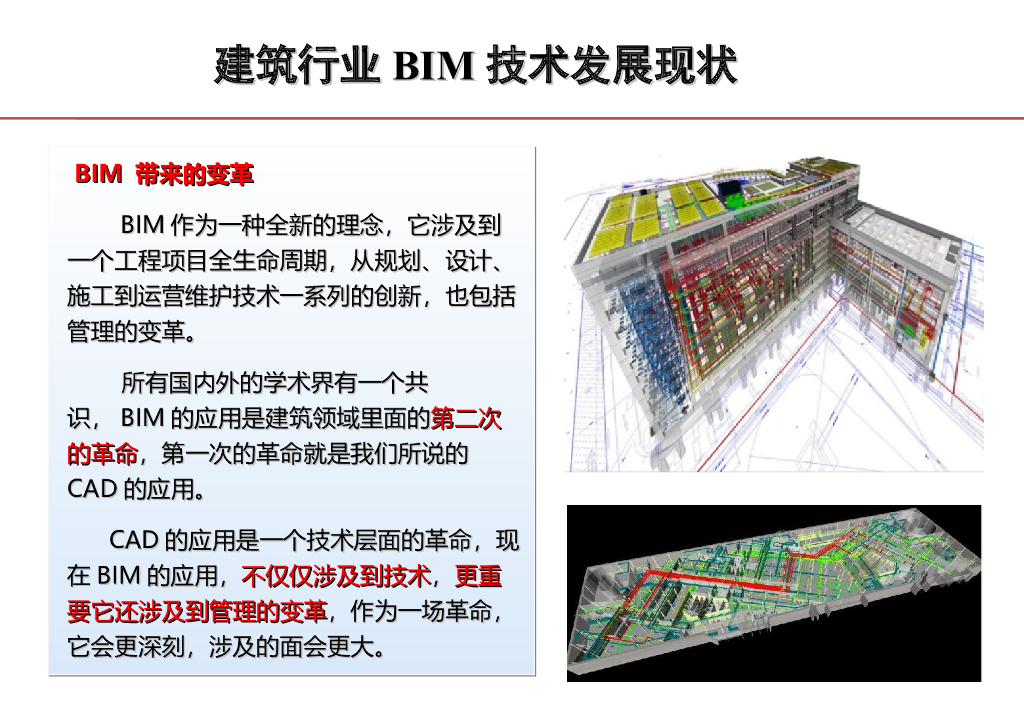 建筑行业 BIM 技术发展现状

BIM 带来的变革

BIM 作为一种全新的理念，它涉及到一个工程项目全生命周期，从规划、设计、施工到运营维护技术一系列的创新，也包括管理的变革。

所有国内外的学术界有一个共识， BIM 的应用是建筑领域里面的第二次的革命，第一次的革命就是我们所说的 CAD 的应用。

CAD 的应用是一个技术层面的革命，现在 BIM 的应用，不仅仅涉及到技术，更重要它还涉及到管理的变革，作为一场革命，它会更深刻，涉及的面会更大。